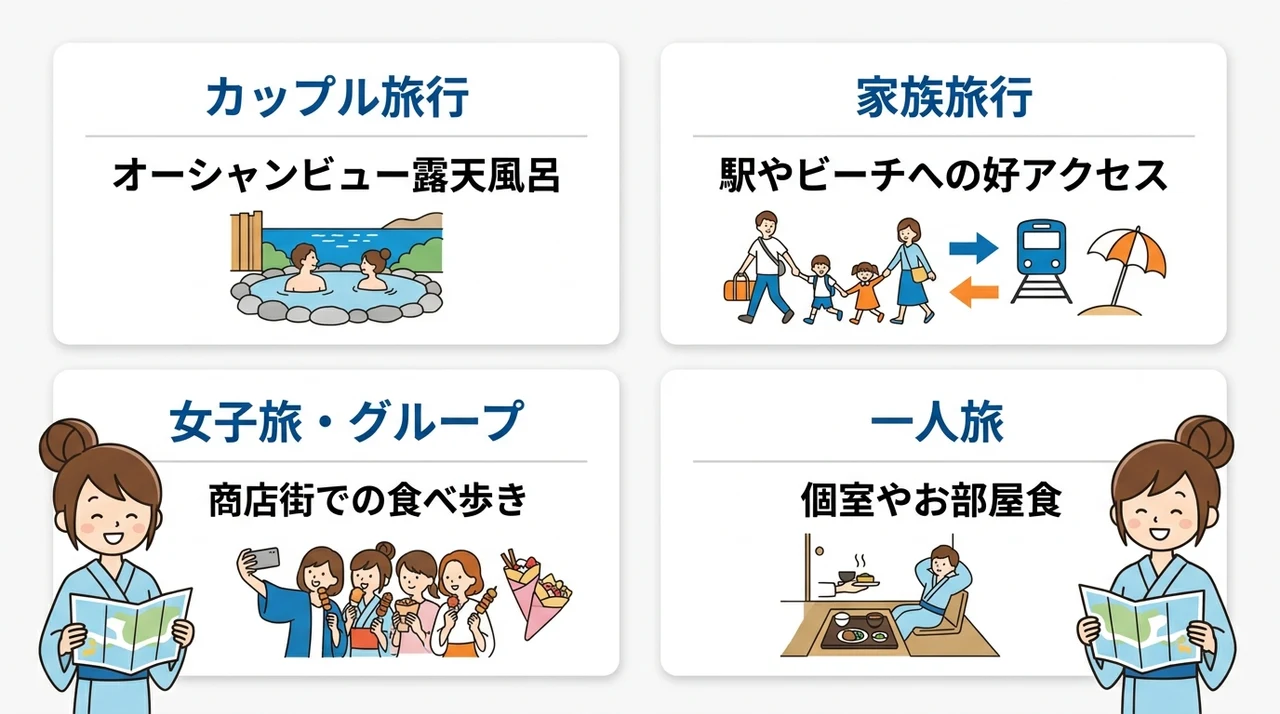 カップル旅行

オーシャンビュー露天風呂

家族旅行

駅やビーチへの好アクセス

女子旅・グループ

商店街での食べ歩き

一人旅

個室やお部屋食